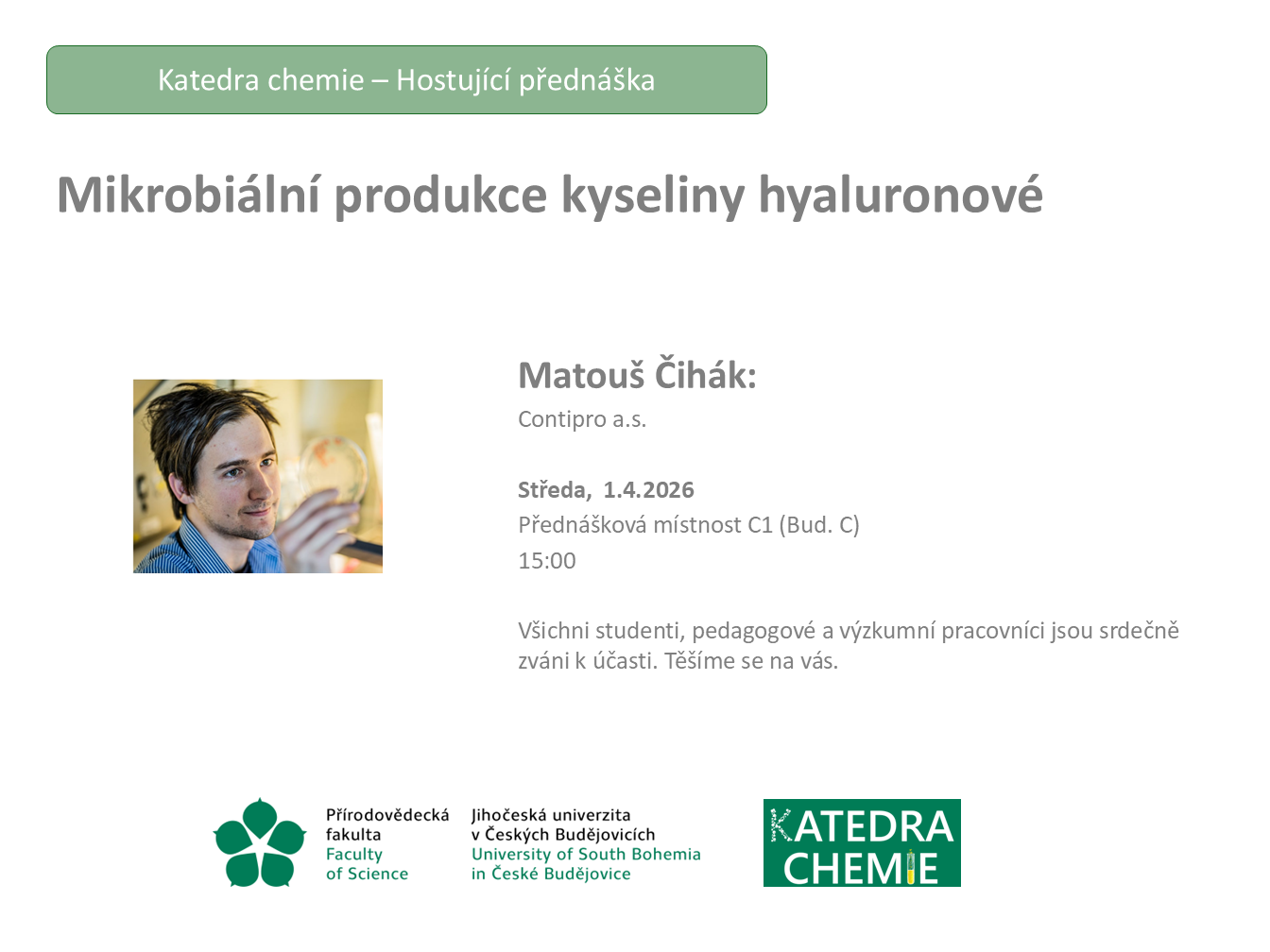 Katedra chemie – Hostující přednáška

Mikrobiální produkce kyseliny hyaluronové

Matouš Čihák:

Contipro a.s.

Středa, 1.4.2026
Přednášková místnost C1 (Bud. C)
15:00

Všichni studenti, pedagogové a výzkumní pracovníci jsou srdečně zváni k účasti. Těšíme se na vás.

Přírodovědecká fakulta
Faculty of Science

Jihočeská univerzita v Českých Budějovicích
University of South Bohemia in České Budějovice

KATEDRA CHEMIE